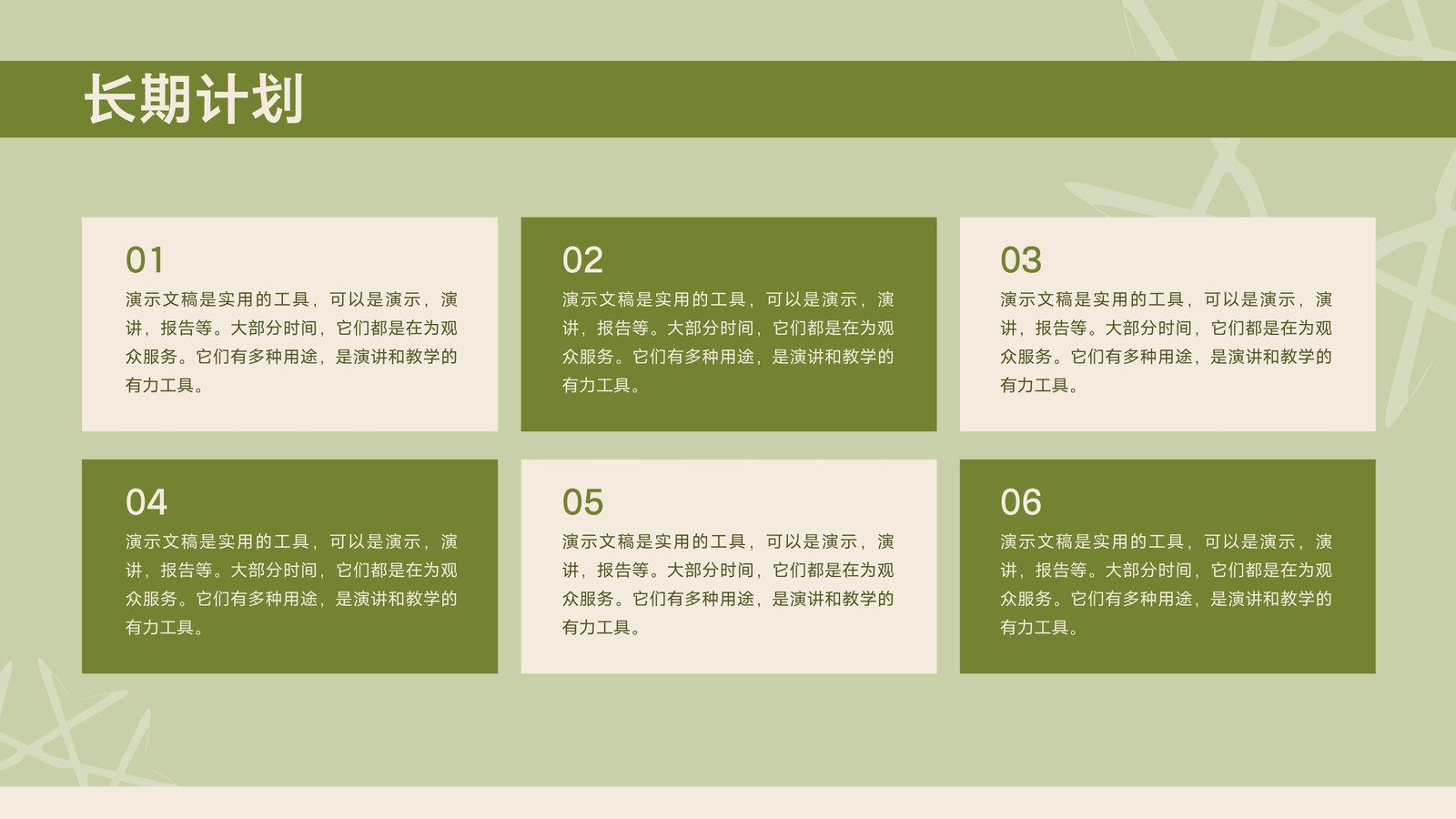 长期计划

01
演示文稿是实用的工具，可以是演示，演讲，报告等。大部分时间，它们都是在为观众服务。它们有多种用途，是演讲和教学的有力工具。

02
演示文稿是实用的工具，可以是演示，演讲，报告等。大部分时间，它们都是在为观众服务。它们有多种用途，是演讲和教学的有力工具。

03
演示文稿是实用的工具，可以是演示，演讲，报告等。大部分时间，它们都是在为观众服务。它们有多种用途，是演讲和教学的有力工具。

04
演示文稿是实用的工具，可以是演示，演讲，报告等。大部分时间，它们都是在为观众服务。它们有多种用途，是演讲和教学的有力工具。

05
演示文稿是实用的工具，可以是演示，演讲，报告等。大部分时间，它们都是在为观众服务。它们有多种用途，是演讲和教学的有力工具。

06
演示文稿是实用的工具，可以是演示，演讲，报告等。大部分时间，它们都是在为观众服务。它们有多种用途，是演讲和教学的有力工具。